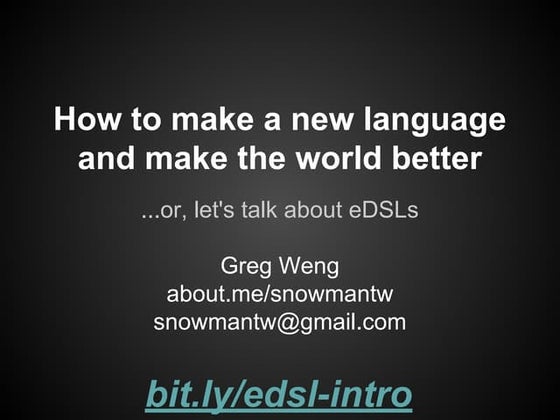 How to make a new language and make the world better

...or, let's talk about eDSLs

Greg Weng
about.me/snowmantw
snowmantw@gmail.com

bit.ly/edsl-intro